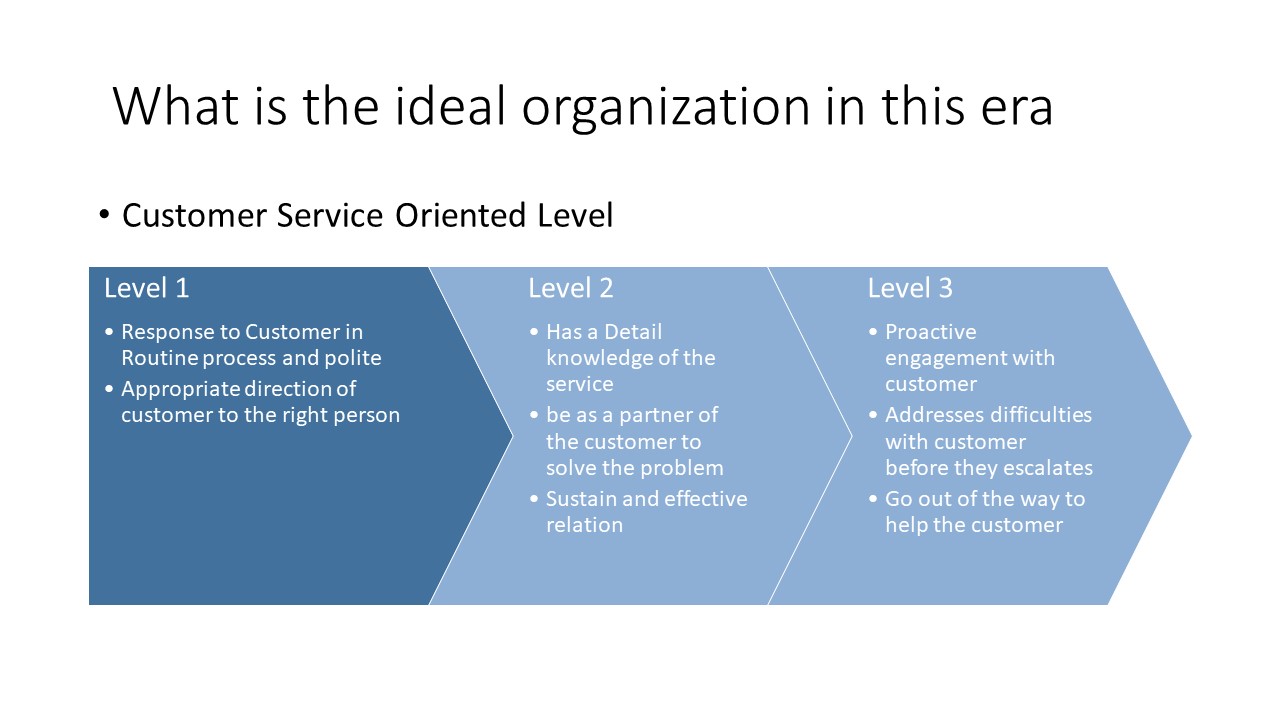 What is the ideal organization in this era

• Customer Service Oriented Level

Level 1

• Response to Customer in Routine process and polite
• Appropriate direction of customer to the right person

Level 2

• Has a Detail knowledge of the service
• be as a partner of the customer to solve the problem
• Sustain and effective relation

Level 3

• Proactive engagement with customer
• Addresses difficulties with customer before they escalates
• Go out of the way to help the customer